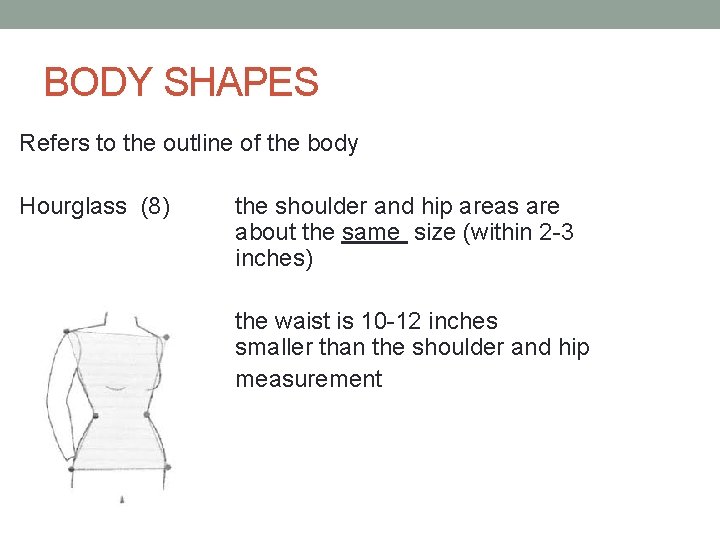 BODY SHAPES

Refers to the outline of the body

Hourglass (8)

the shoulder and hip areas are about the same size (within 2-3 inches)

the waist is 10-12 inches smaller than the shoulder and hip measurement